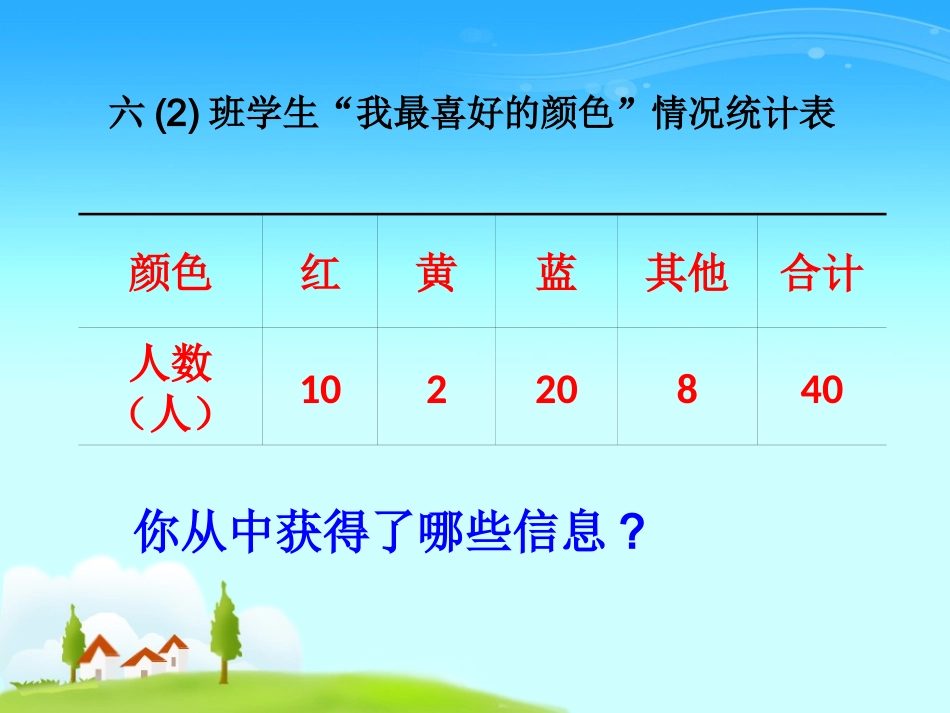 六 (2) 班学生“我最喜好的颜色”情况统计表

| 颜色 | 红 | 黄 | 蓝 | 其他 | 合计 |
|---|---|---|---|---|---|
| 人数（人） | 10 | 2 | 20 | 8 | 40 |

你从中获得了哪些信息？